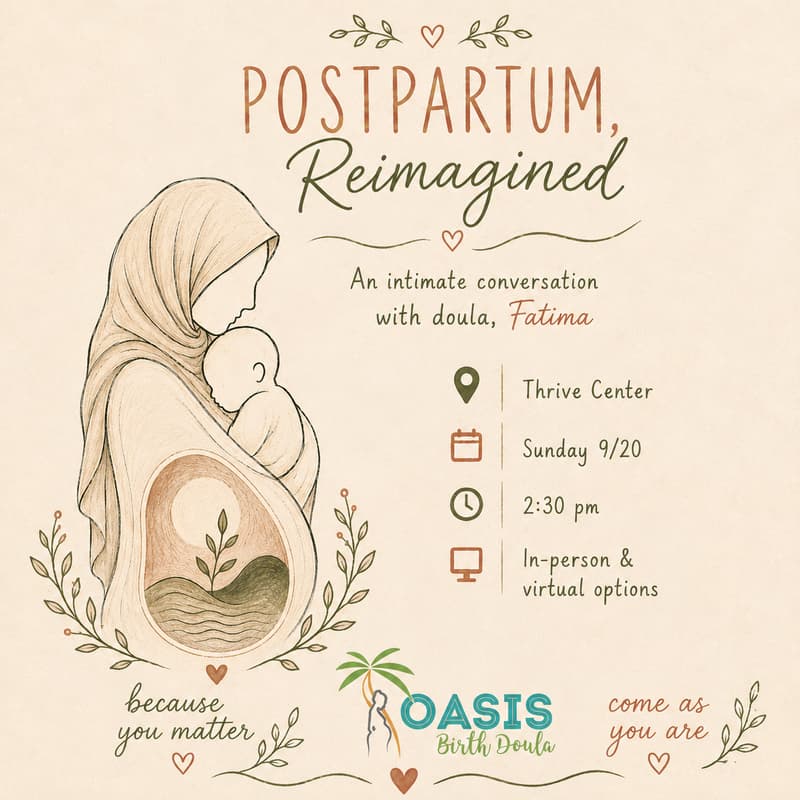 POSTPARTUM,
Reimagined

An intimate conversation with doula, Fatima

Thrive Center

Sunday 9/20

2:30 pm

In-person & virtual options

because you matter

OASIS
Birth Doula

come as you are